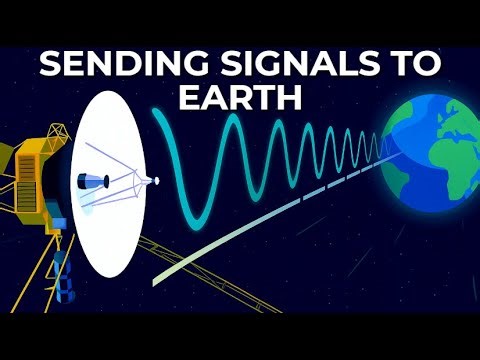 SENDING SIGNALS TO EARTH